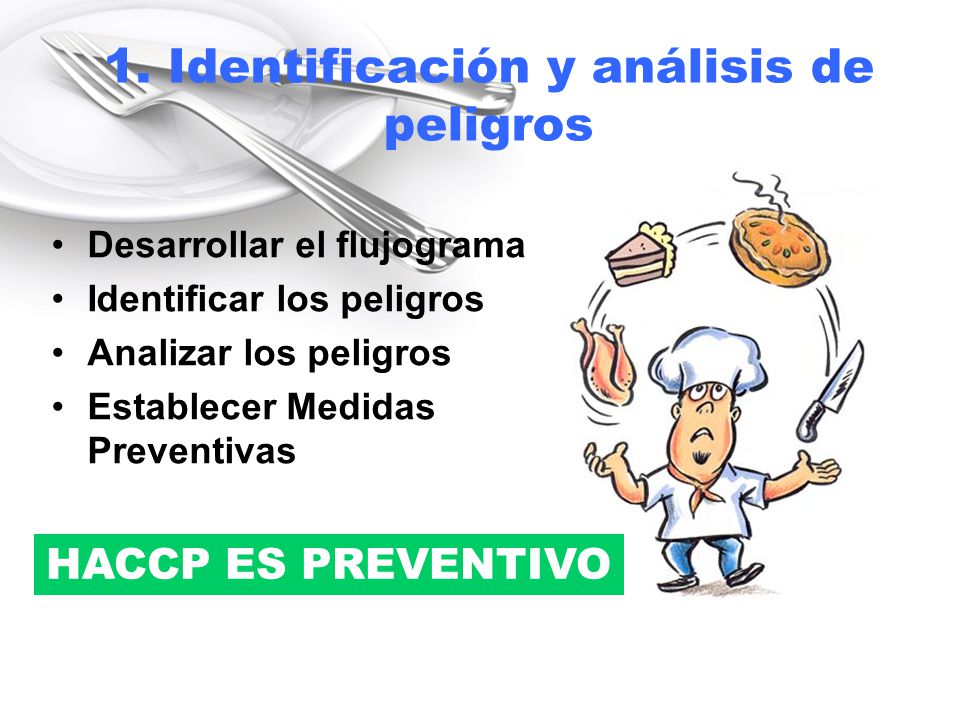 1. Identificación y análisis de peligros

• Desarrollar el flujograma
• Identificar los peligros
• Analizar los peligros
• Establecer Medidas Preventivas

HACCP ES PREVENTIVO